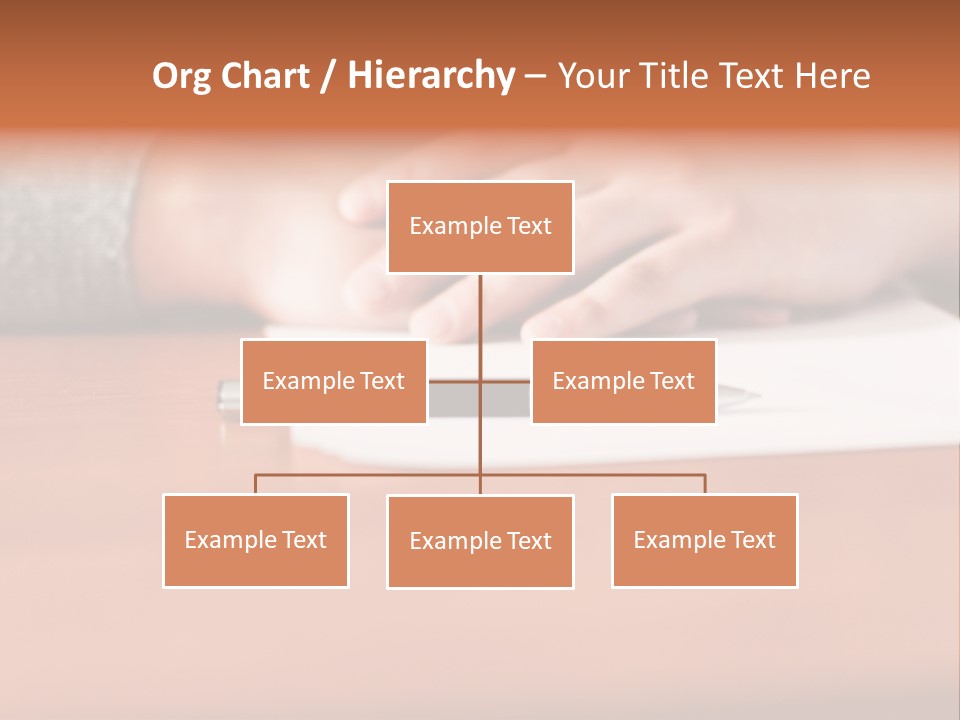 Org Chart / Hierarchy – Your Title Text Here

Example Text

Example Text

Example Text

Example Text

Example Text

Example Text